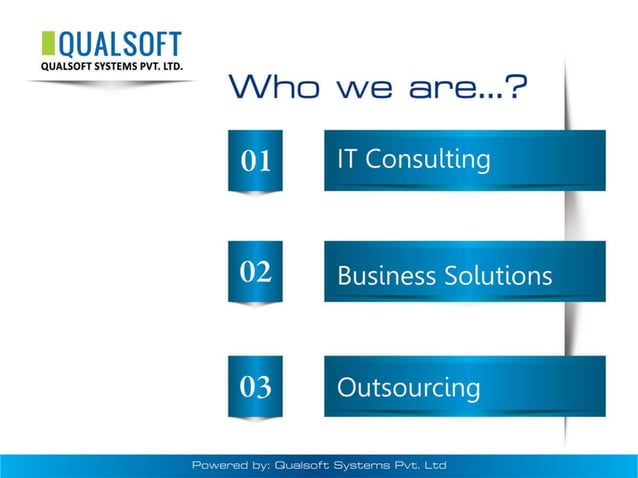 QUALSOFT
QUALSOFT SYSTEMS PVT. LTD.

Who we are...?

01 IT Consulting

02 Business Solutions

03 Outsourcing

Powered by: Qualsoft Systems Pvt. Ltd